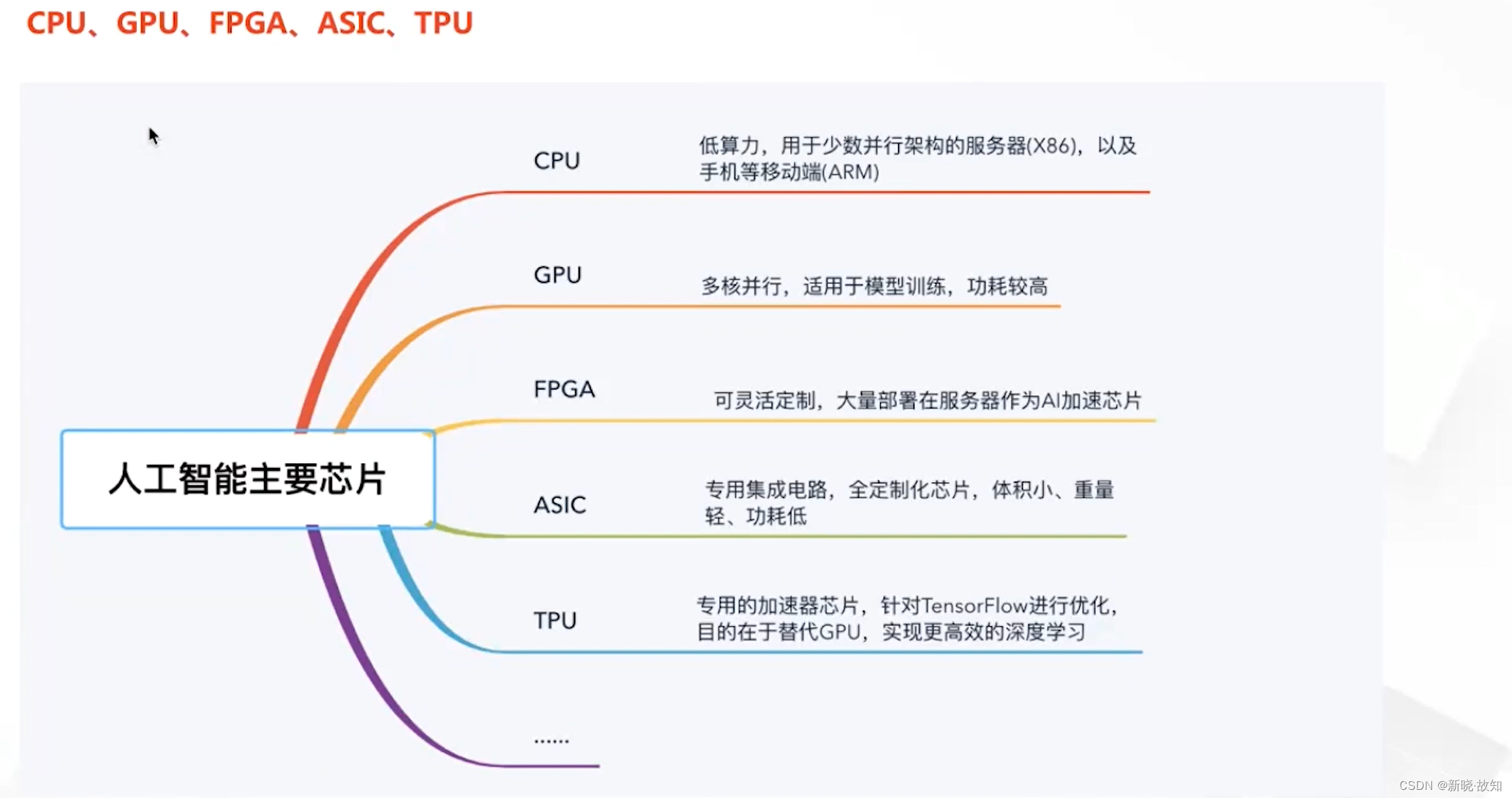 CPU、GPU、FPGA、ASIC、TPU

人工智能主要芯片

CPU

低算力，用于少数并行架构的服务器(X86)，以及手机等移动端(ARM)

GPU

多核并行，适用于模型训练，功耗较高

FPGA

可灵活定制，大量部署在服务器作为AI加速芯片

ASIC

专用集成电路，全定制化芯片，体积小、重量轻、功耗低

TPU

专用的加速器芯片，针对TensorFlow进行优化，目的在于替代GPU，实现更高效的深度学习

......

CSDN @新晓·故知